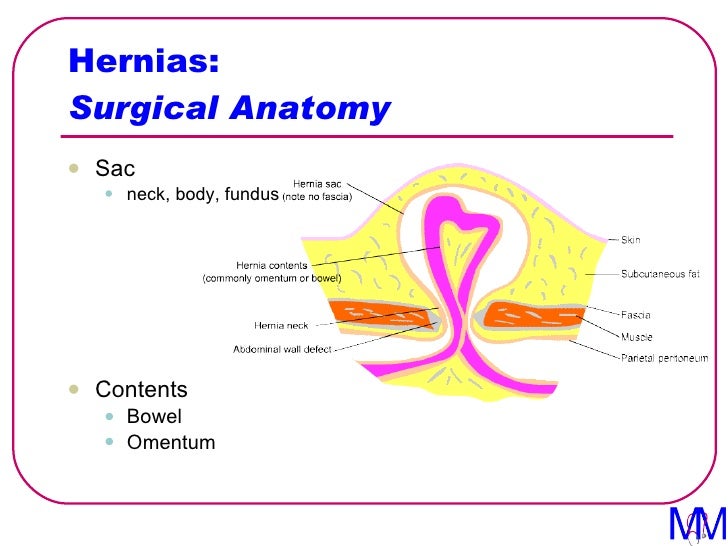 Hernias:
Surgical Anatomy

- Sac
  - neck, body, fundus

Hernia sac (note no fascia)

Hernia contents (commonly omentum or bowel)

Hernia neck

Abdominal wall defect

Skin

Subcutaneous fat

Fascia

Muscle

Parietal peritoneum

- Contents
  - Bowel
  - Omentum

MM